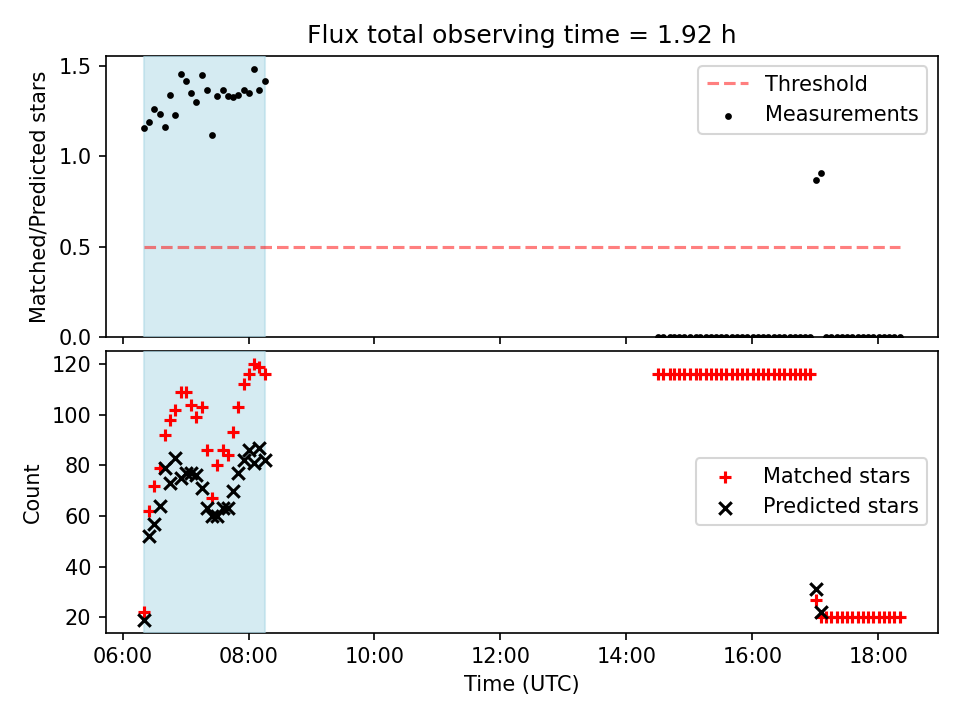 Flux total observing time = 1.92 h

Matched/Predicted stars

1.5
1.0
0.5
0.0

Threshold
Measurements

Count

120
100
80
60
40
20

Matched stars
Predicted stars

06:00
08:00
10:00
12:00
14:00
16:00
18:00

Time (UTC)